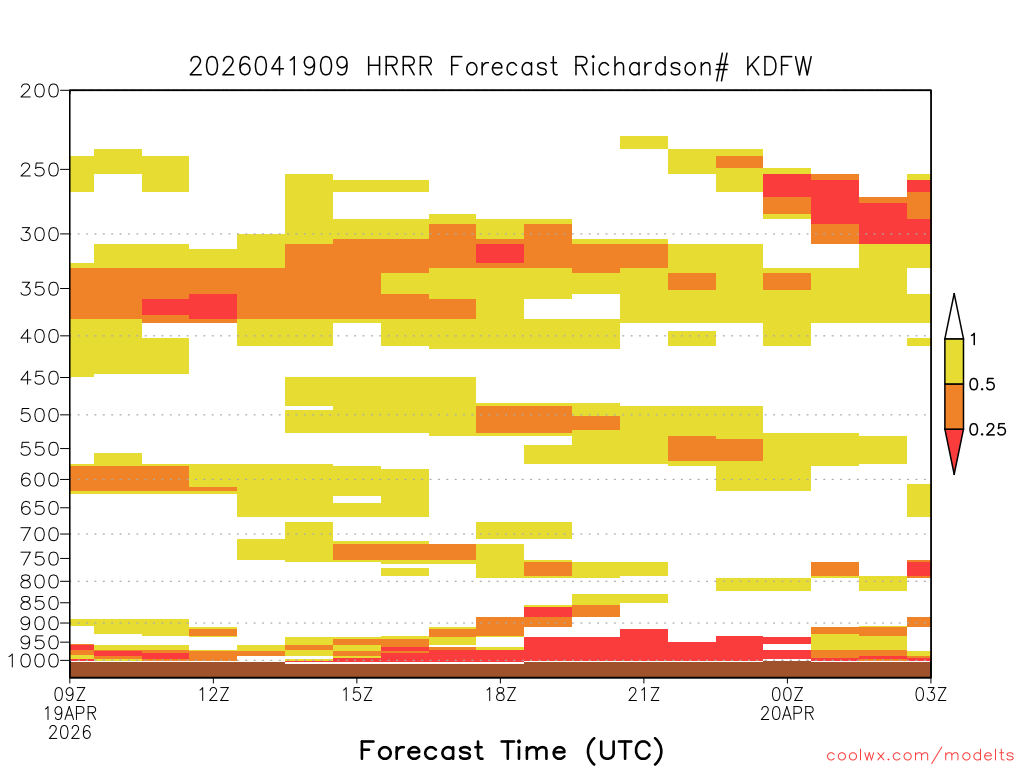 2026041909 HRRR Forecast Richardson# KDFW

200
250
300
350
400
450
500
550
600
650
700
750
800
850
900
950
1000

1
0.5
0.25

09Z
19APR
2026
12Z
15Z
18Z
21Z
00Z
20APR
03Z

Forecast Time (UTC)

coolwx.com/modelts